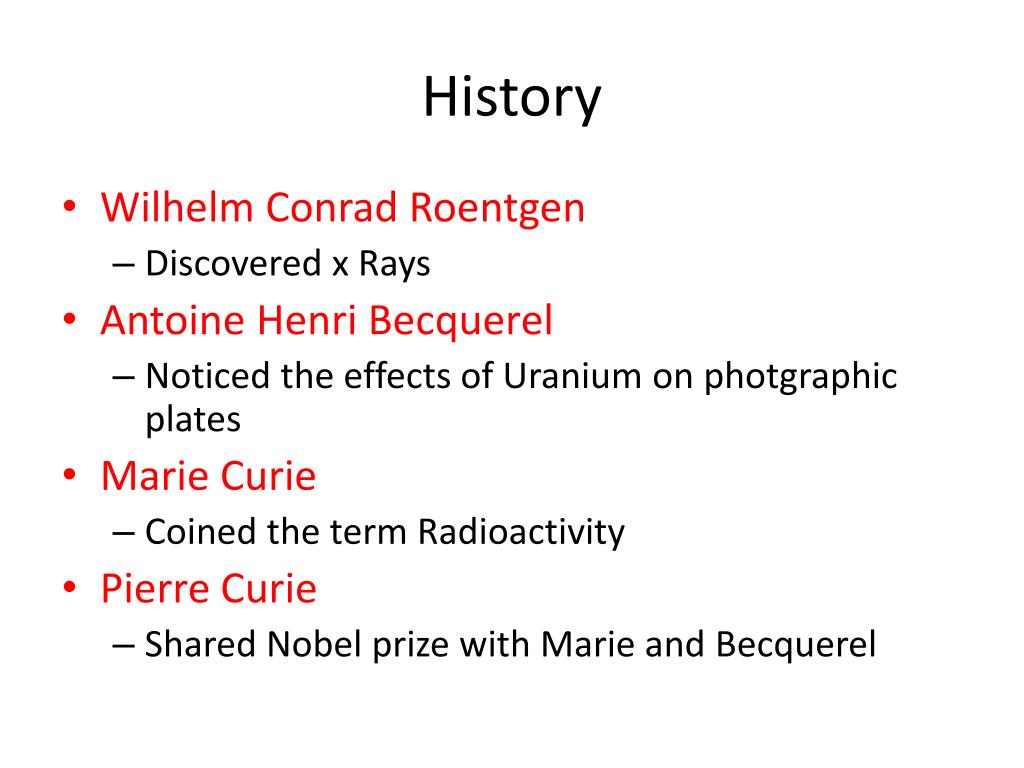 History

• Wilhelm Conrad Roentgen
– Discovered x Rays
• Antoine Henri Becquerel
– Noticed the effects of Uranium on photgraphic plates
• Marie Curie
– Coined the term Radioactivity
• Pierre Curie
– Shared Nobel prize with Marie and Becquerel